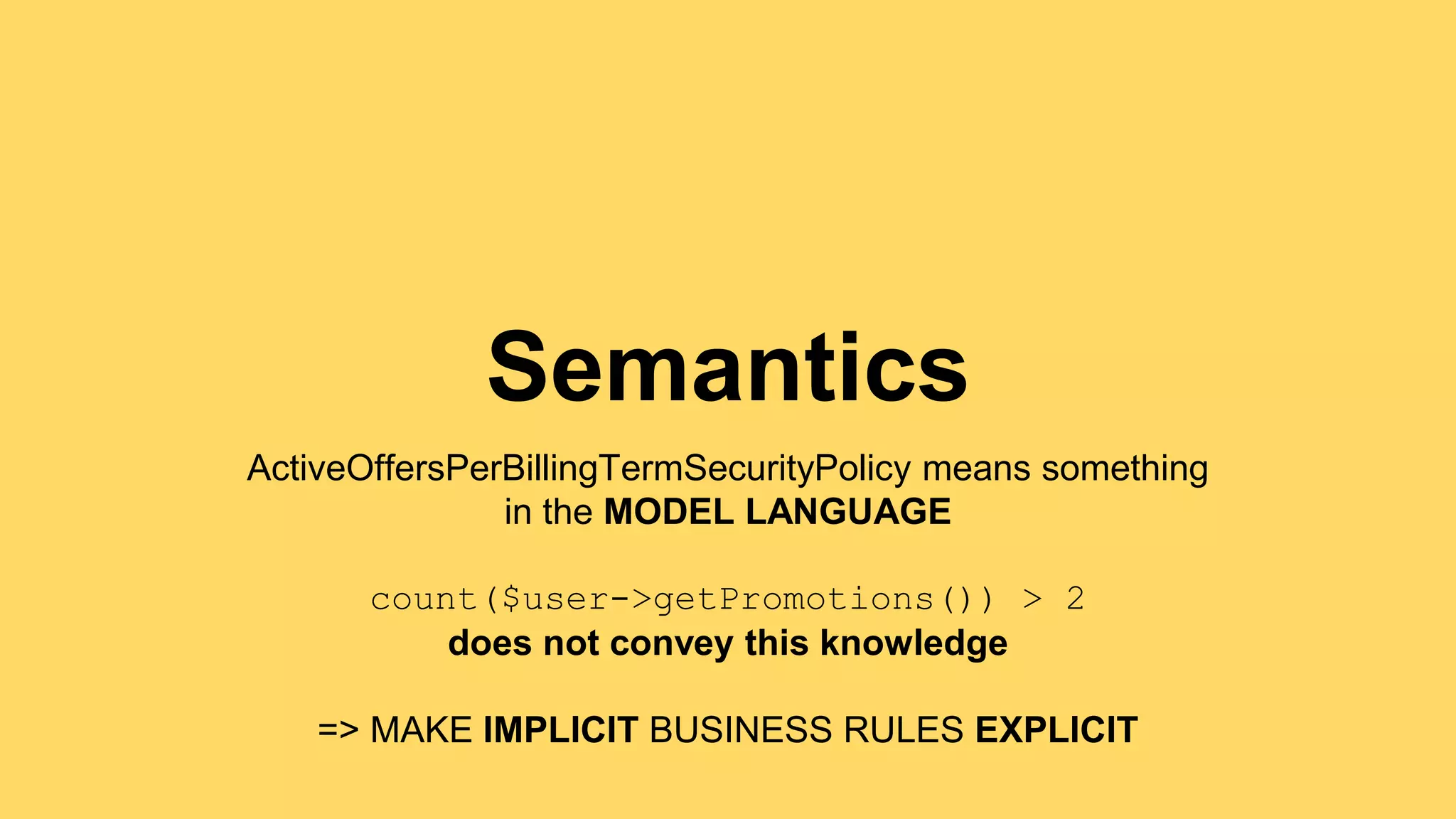 Semantics

ActiveOffersPerBillingTermSecurityPolicy means something in the MODEL LANGUAGE

count($user->getPromotions()) > 2
does not convey this knowledge

=> MAKE IMPLICIT BUSINESS RULES EXPLICIT